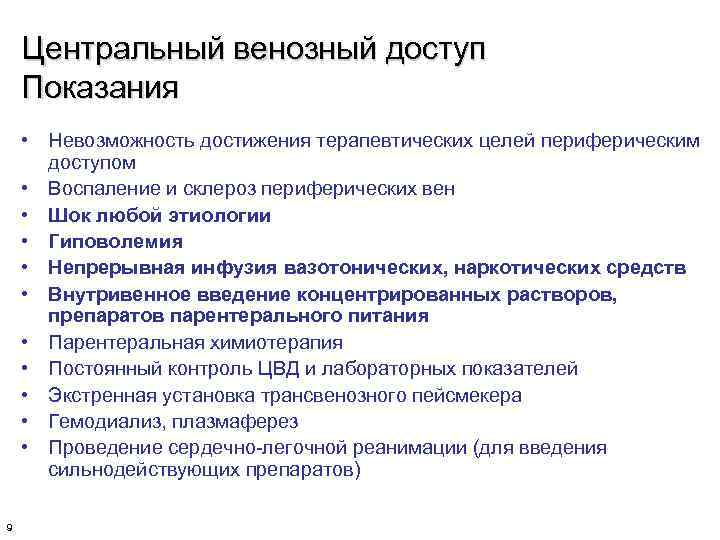 Центральный венозный доступ
Показания

• Невозможность достижения терапевтических целей периферическим доступом
• Воспаление и склероз периферических вен
• Шок любой этиологии
• Гиповолемия
• Непрерывная инфузия вазотонических, наркотических средств
• Внутривенное введение концентрированных растворов, препаратов парентерального питания
• Парентеральная химиотерапия
• Постоянный контроль ЦВД и лабораторных показателей
• Экстренная установка трансвенозного пейсмекера
• Гемодиализ, плазмаферез
• Проведение сердечно-легочной реанимации (для введения сильнодействующих препаратов)

9